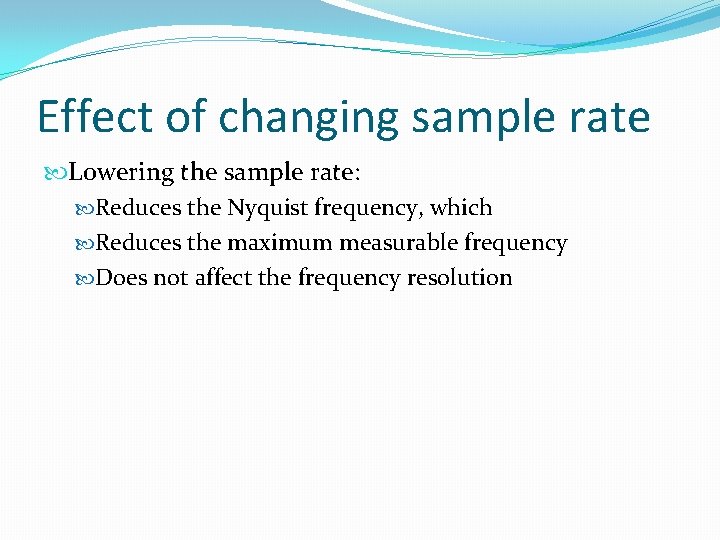 Effect of changing sample rate

Lowering the sample rate:

Reduces the Nyquist frequency, which

Reduces the maximum measurable frequency

Does not affect the frequency resolution